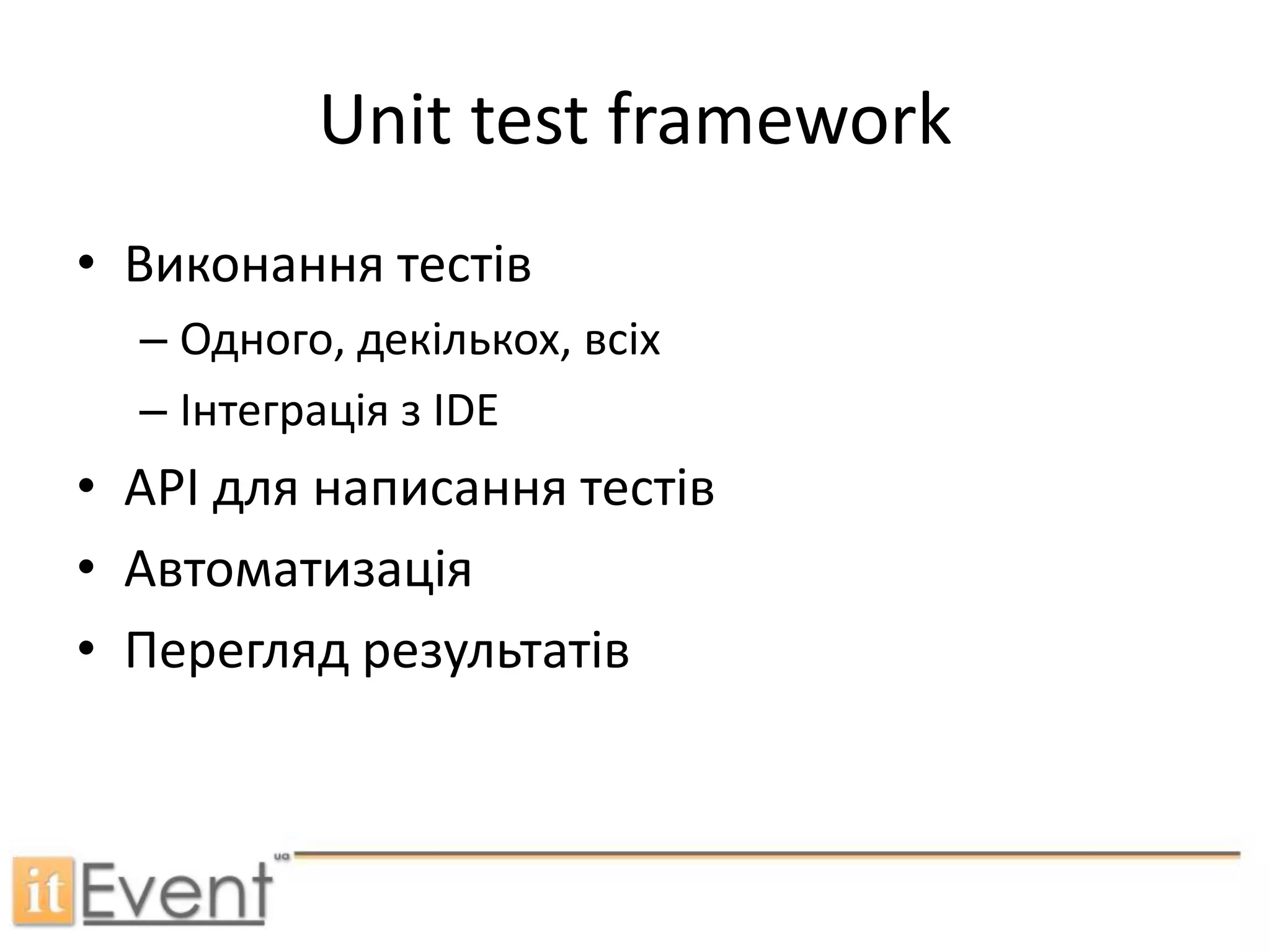 Unit test framework

• Виконання тестів
– Одного, декількох, всіх
– Інтеграція з IDE
• API для написання тестів
• Автоматизація
• Перегляд результатів

itEvent ua